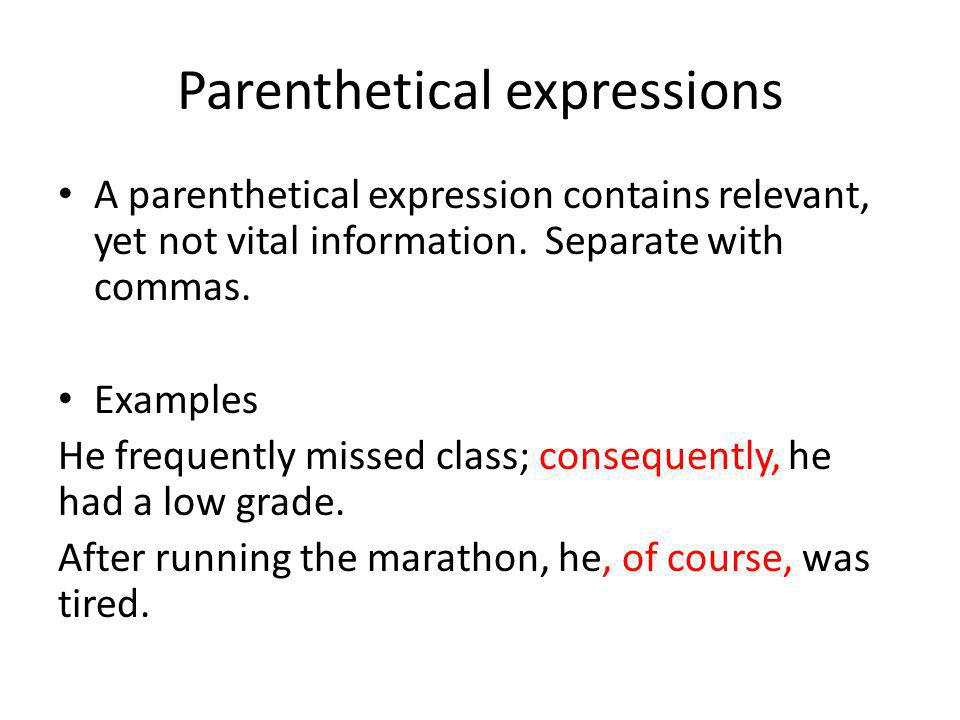 Parenthetical expressions

• A parenthetical expression contains relevant, yet not vital information. Separate with commas.

• Examples

He frequently missed class; consequently, he had a low grade.

After running the marathon, he, of course, was tired.